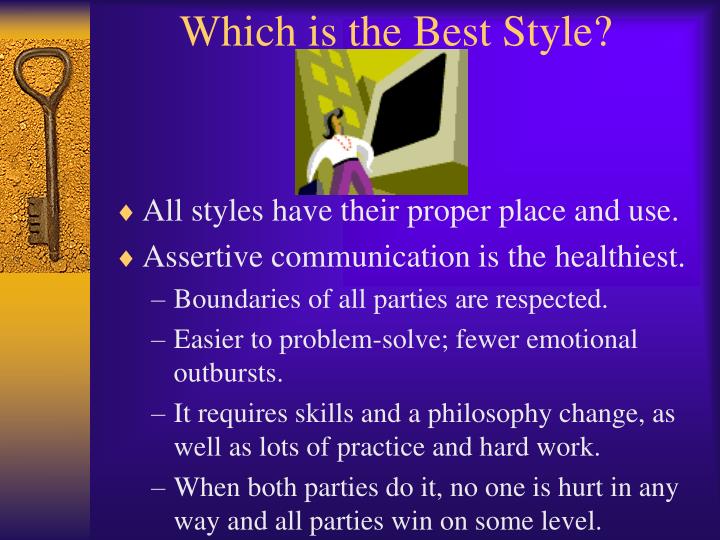 Which is the Best Style?

♦ All styles have their proper place and use.

♦ Assertive communication is the healthiest.

– Boundaries of all parties are respected.

– Easier to problem-solve; fewer emotional outbursts.

– It requires skills and a philosophy change, as well as lots of practice and hard work.

– When both parties do it, no one is hurt in any way and all parties win on some level.